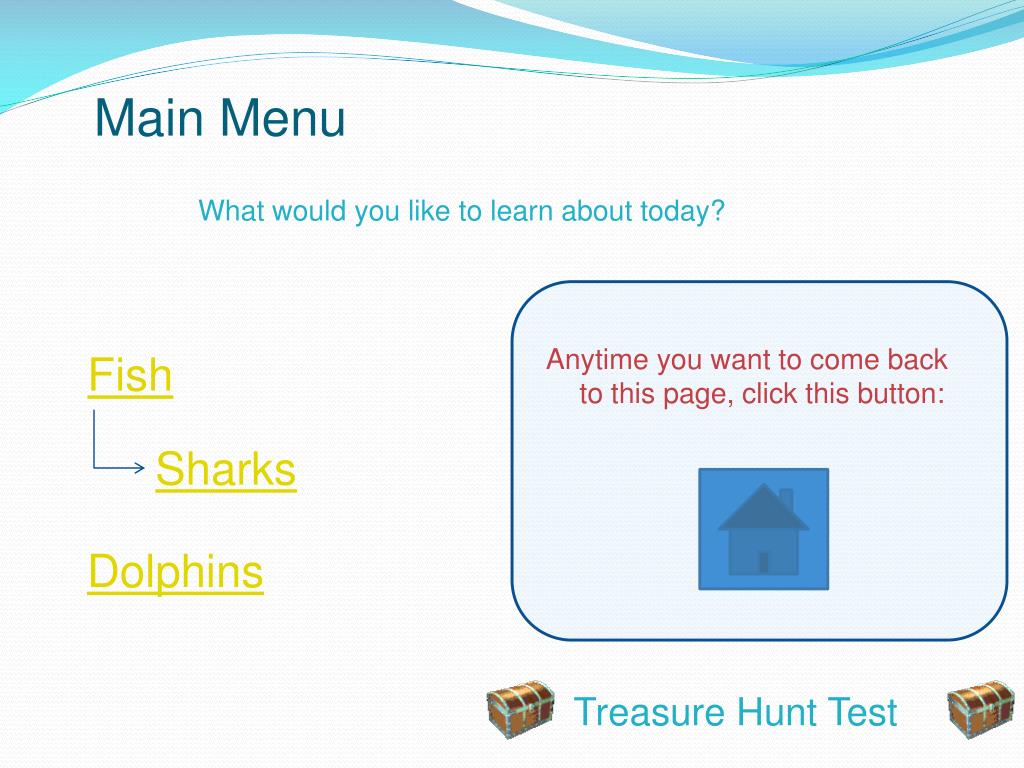 Main Menu

What would you like to learn about today?

Fish

Sharks

Dolphins

Anytime you want to come back to this page, click this button:

Treasure Hunt Test